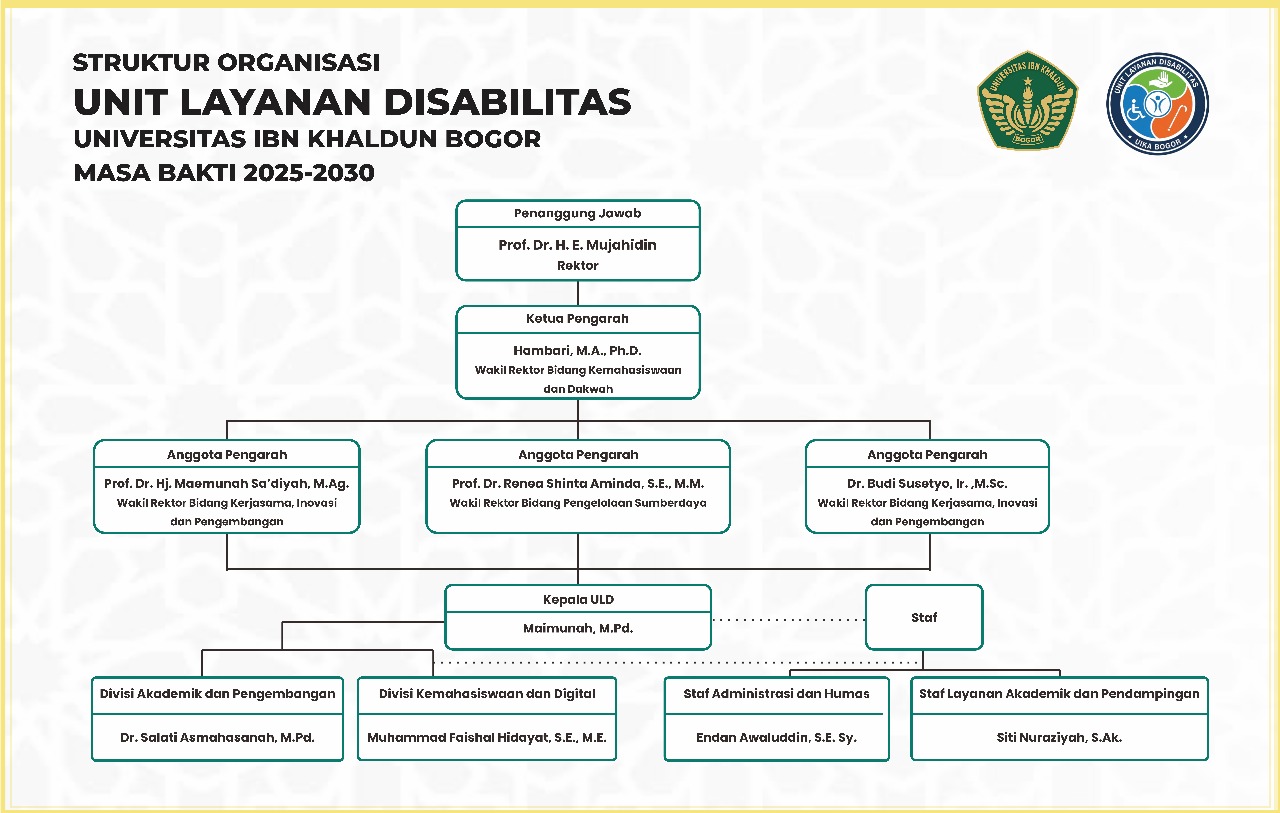 STRUKTUR ORGANISASI
UNIT LAYANAN DISABILITAS
UNIVERSITAS IBN KHALDUN BOGOR
MASA BAKTI 2025-2030

UNIVERSITAS IBN KHALDUN
BOGOR

UNIT LAYANAN DISABILITAS
UIKA BOGOR

Penanggung Jawab
Prof. Dr. H. E. Mujahidin
Rektor

Ketua Pengarah
Hambari, M.A., Ph.D.
Wakil Rektor Bidang Kemahasiswaan dan Dakwah

Anggota Pengarah
Prof. Dr. Hj. Maemunah Sa'diyah, M.Ag.
Wakil Rektor Bidang Kerjasama, Inovasi dan Pengembangan

Anggota Pengarah
Prof. Dr. Renea Shinta Aminda, S.E., M.M.
Wakil Rektor Bidang Pengelolaan Sumberdaya

Anggota Pengarah
Dr. Budi Susetyo, Ir. ,M.Sc.
Wakil Rektor Bidang Kerjasama, Inovasi dan Pengembangan

Kepala ULD
Maimunah, M.Pd.

Staf

Divisi Akademik dan Pengembangan
Dr. Salati Asmahasanah, M.Pd.

Divisi Kemahasiswaan dan Digital
Muhammad Faishal Hidayat, S.E., M.E.

Staf Administrasi dan Humas
Endan Awaluddin, S.E. Sy.

Staf Layanan Akademik dan Pendampingan
Siti Nuraziyah, S.Ak.